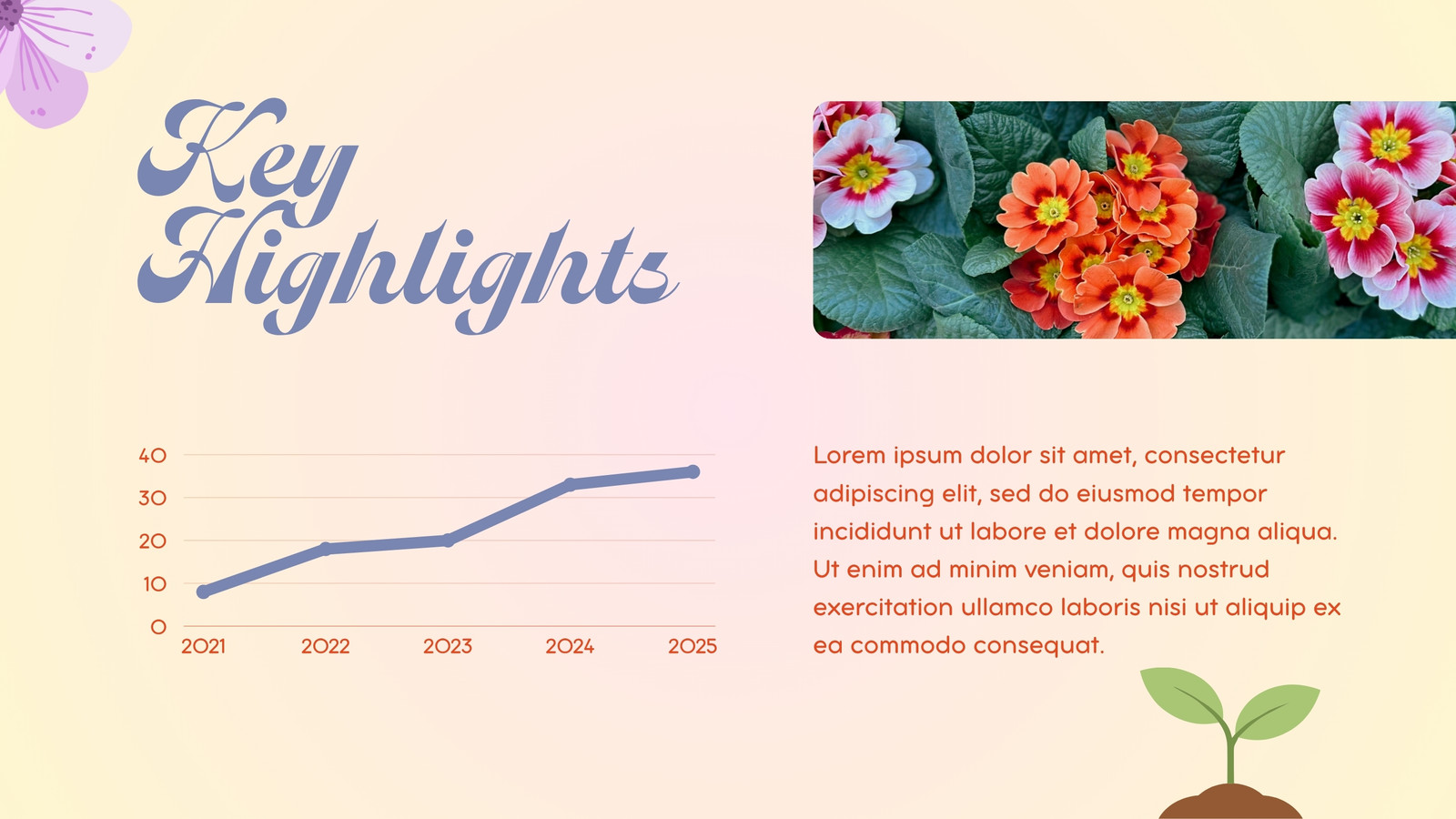 Key Highlights

40
30
20
10
0
2021
2022
2023
2024
2025

Lorem ipsum dolor sit amet, consectetur adipiscing elit, sed do eiusmod tempor incididunt ut labore et dolore magna aliqua. Ut enim ad minim veniam, quis nostrud exercitation ullamco laboris nisi ut aliquip ex ea commodo consequat.